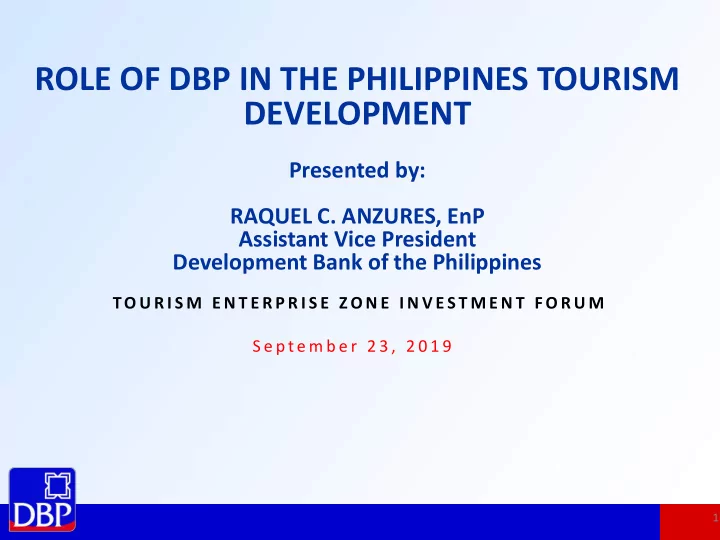 ROLE OF DBP IN THE PHILIPPINES TOURISM DEVELOPMENT

Presented by:

RAQUEL C. ANZURES, EnP
Assistant Vice President
Development Bank of the Philippines

TOURISM ENTERPRISE ZONE INVESTMENT FORUM

September 23, 2019

DBP

1